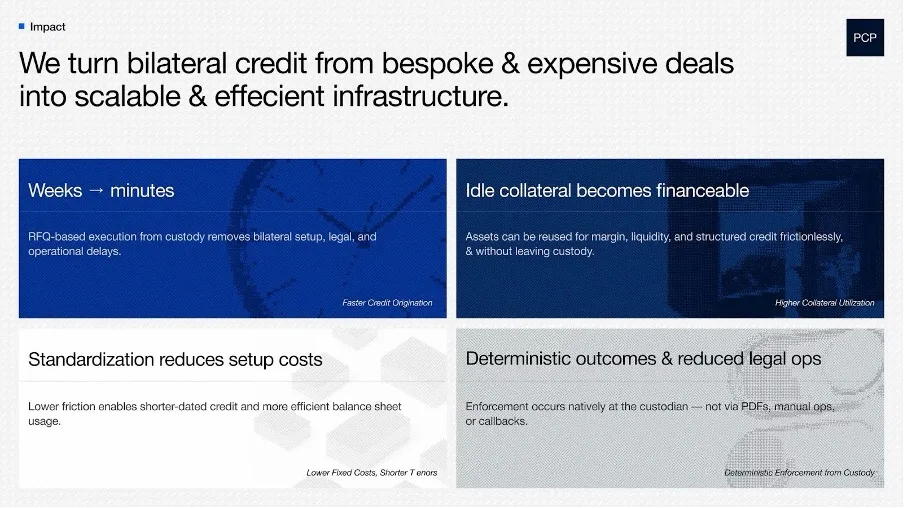 Impact

PCP

We turn bilateral credit from bespoke & expensive deals into scalable & effecient infrastructure.

Weeks → minutes

RFQ-based execution from custody removes bilateral setup, legal, and operational delays.

Faster Credit Origination

Idle collateral becomes financeable

Assets can be reused for margin, liquidity, and structured credit frictionlessly, & without leaving custody.

Higher Collateral Utilization

Standardization reduces setup costs

Lower friction enables shorter-dated credit and more efficient balance sheet usage.

Lower Fixed Costs, Shorter T enors

Deterministic outcomes & reduced legal ops

Enforcement occurs natively at the custodian — not via PDFs, manual ops, or callbacks.

Deterministic Enforcement from Custody